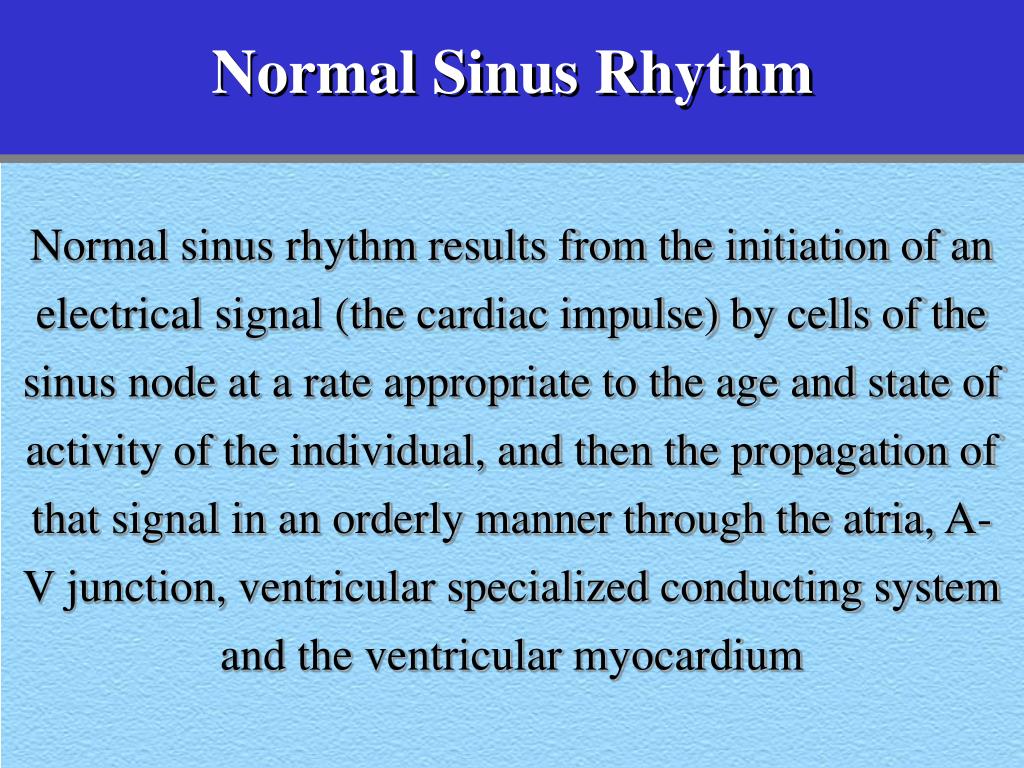 Normal Sinus Rhythm

Normal sinus rhythm results from the initiation of an electrical signal (the cardiac impulse) by cells of the sinus node at a rate appropriate to the age and state of activity of the individual, and then the propagation of that signal in an orderly manner through the atria, A-V junction, ventricular specialized conducting system and the ventricular myocardium